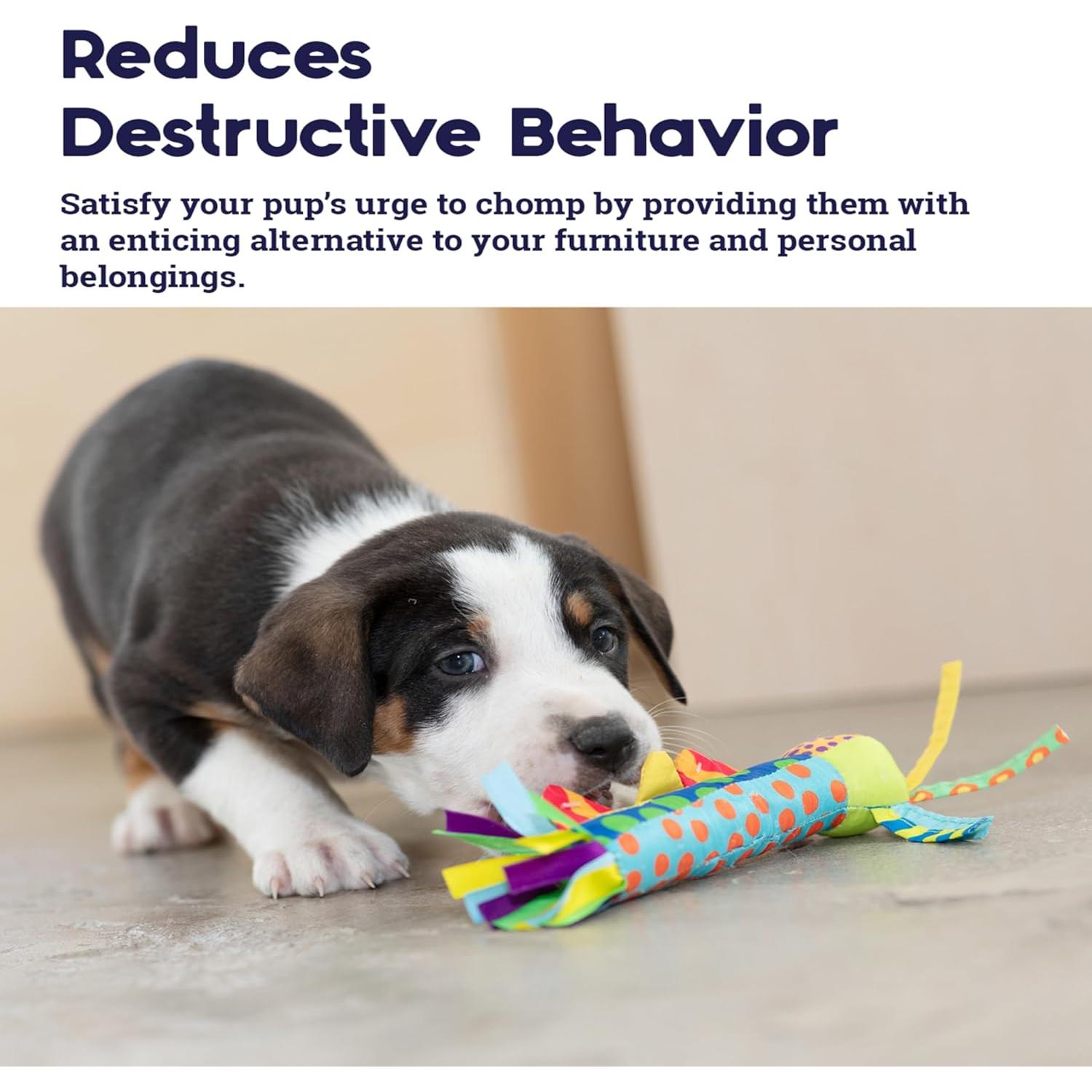 Reduces Destructive Behavior

Satisfy your pup's urge to chomp by providing them with an enticing alternative to your furniture and personal belongings.